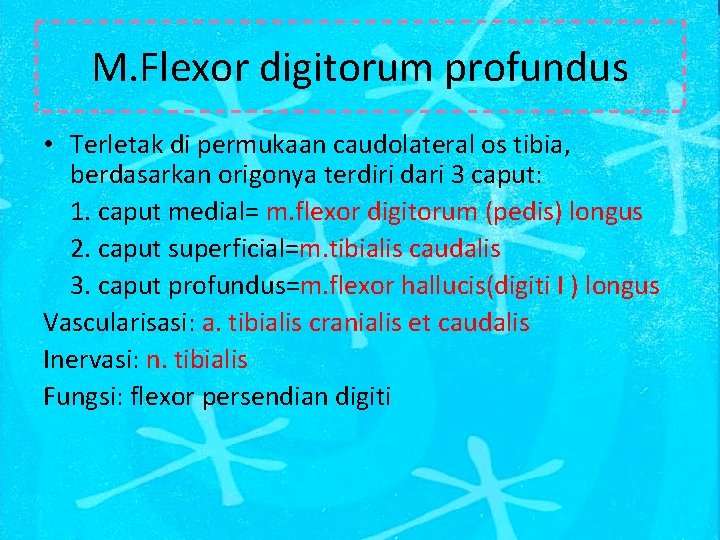 M.Flexor digitorum profundus

• Terletak di permukaan caudolateral os tibia, berdasarkan origonya terdiri dari 3 caput:

1. caput medial= m.flexor digitorum (pedis) longus

2. caput superficial=m.tibialis caudalis

3. caput profundus=m.flexor hallucis(digiti I ) longus

Vascularisasi: a. tibialis cranialis et caudalis

Inervasi: n. tibialis

Fungsi: flexor persendian digiti